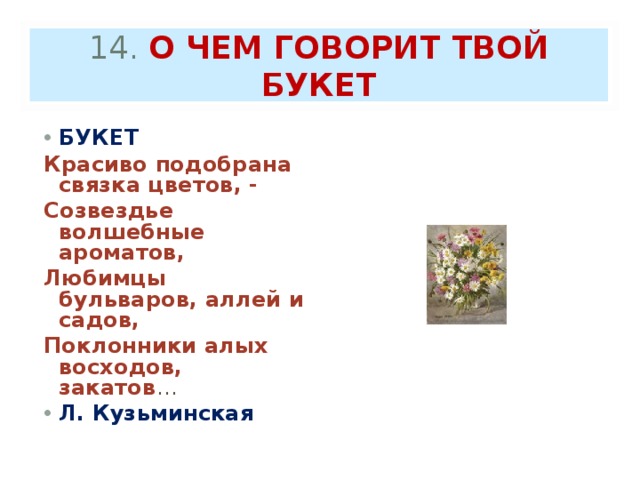 14. О ЧЕМ ГОВОРИТ ТВОЙ БУКЕТ

• БУКЕТ

Красиво подобрана связка цветов, -

Созвездье волшебные ароматов,

Любимцы бульваров, аллей и садов,

Поклонники алых восходов, закатов…

• Л. Кузьминская